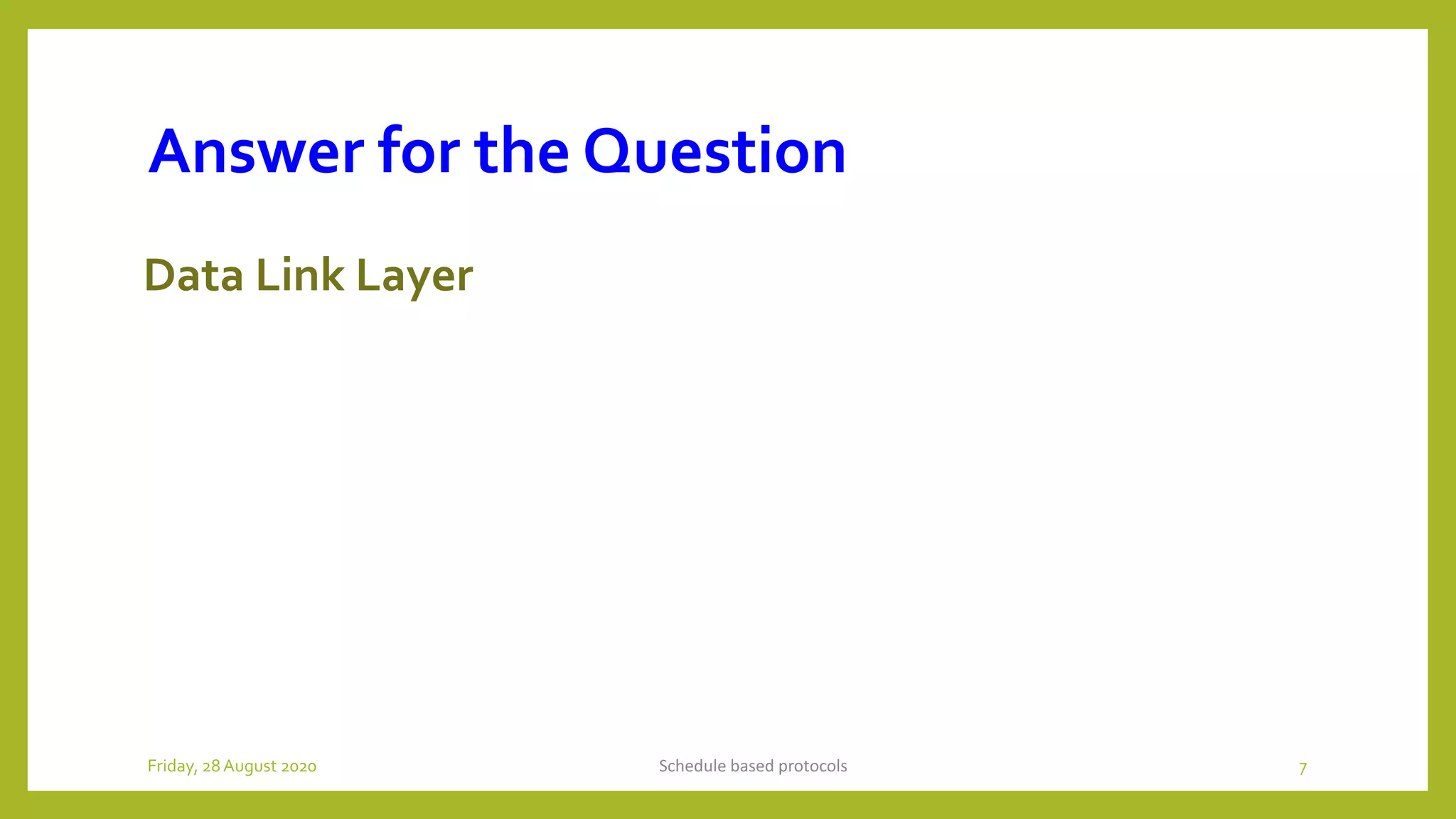 Answer for the Question

Data Link Layer

Friday, 28 August 2020

Schedule based protocols

7